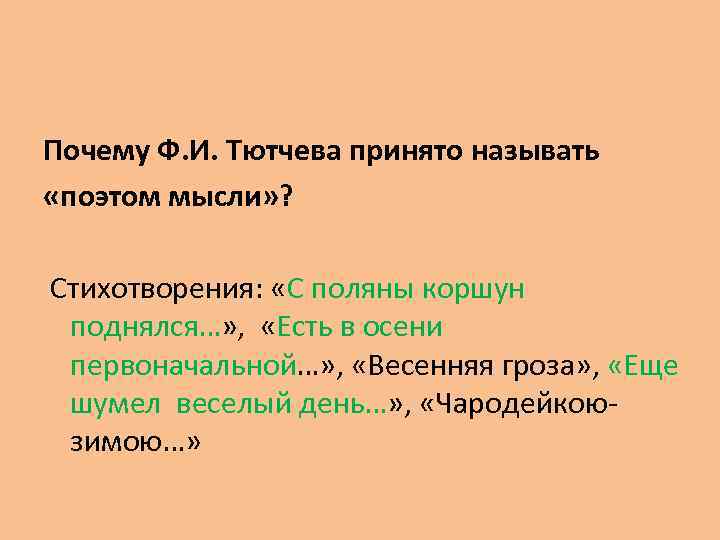 Почему Ф.И. Тютчева принято называть «поэтом мысли»?

Стихотворения: «С поляны коршун поднялся…», «Есть в осени первоначальной…», «Весенняя гроза», «Еще шумел веселый день…», «Чародейкою-зимою…»